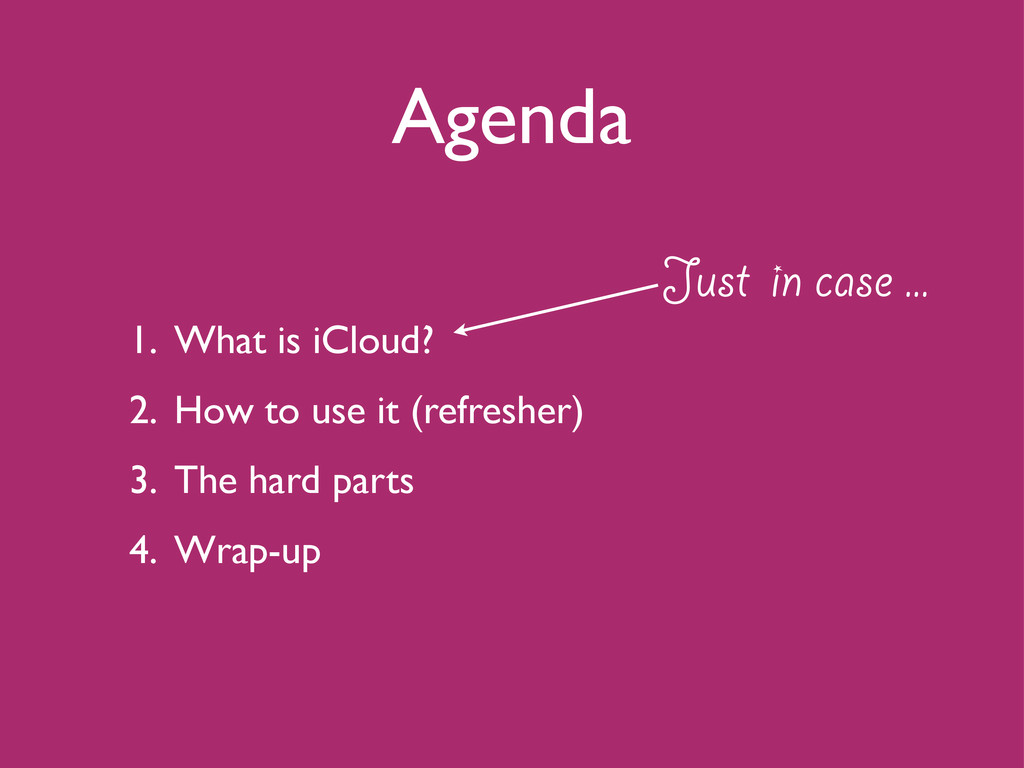 Agenda

Just in case ...

1. What is iCloud?
2. How to use it (refresher)
3. The hard parts
4. Wrap-up